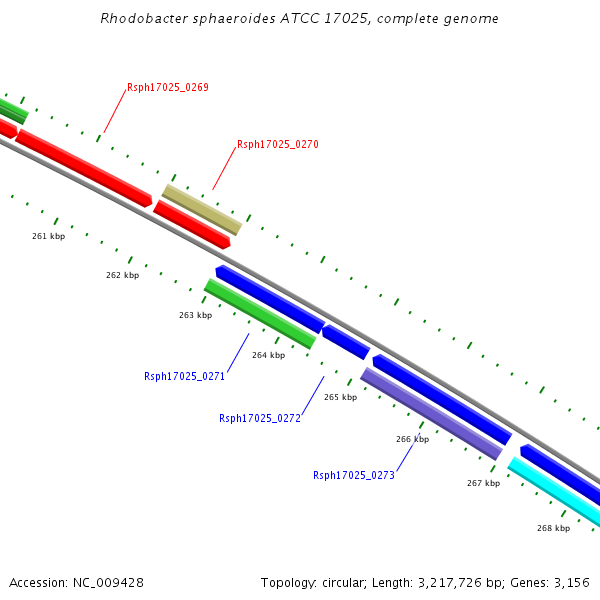 Rhodobacter sphaeroides ATCC 17025, complete genome

Rsph17025_0269

Rsph17025_0270

261 kbp

262 kbp

263 kbp

264 kbp

Rsph17025_0271

265 kbp

Rsph17025_0272

266 kbp

Rsph17025_0273

267 kbp

268 kbp

Accession: NC_009428

Topology: circular; Length: 3,217,726 bp; Genes: 3,156